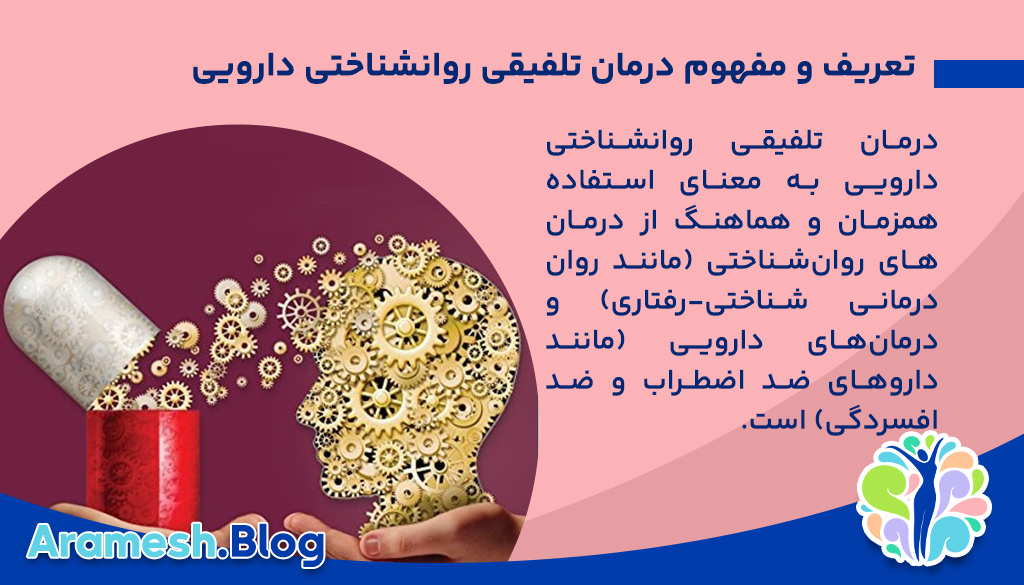 تعریف و مفهوم درمان تلفیقی روانشناختی دارویی

درمان تلفیقی روانشناختی دارویی به معنای استفاده همزمان و هماهنگ از درمان های روان‌شناختی (مانند روان درمانی شناختی-رفتاری) و درمان‌های دارویی (مانند داروهای ضد اضطراب و ضد افسردگی) است.

Aramesh.Blog